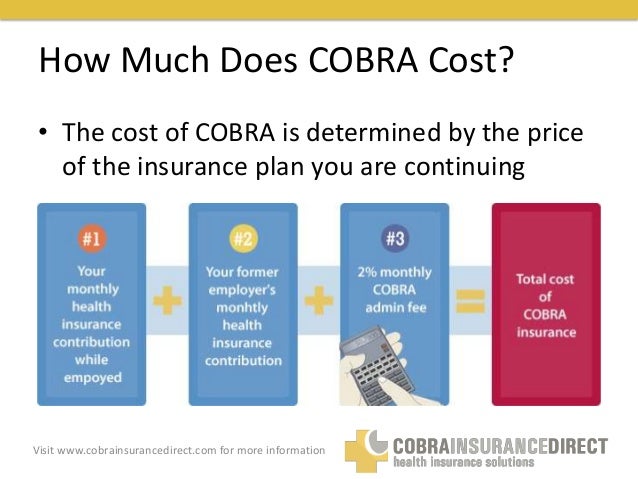 How Much Does COBRA Cost?

• The cost of COBRA is determined by the price of the insurance plan you are continuing

#1
Your monthly health insurance contribution while empoyed

+

#2
Your former employer's monhtly health insurance contribution

+

#3
2% monthly COBRA admin fee

=

Total cost of COBRA insurance

Visit www.cobrainsurancedirect.com for more information

COBRAINSURANCEDIRECT
health insurance solutions